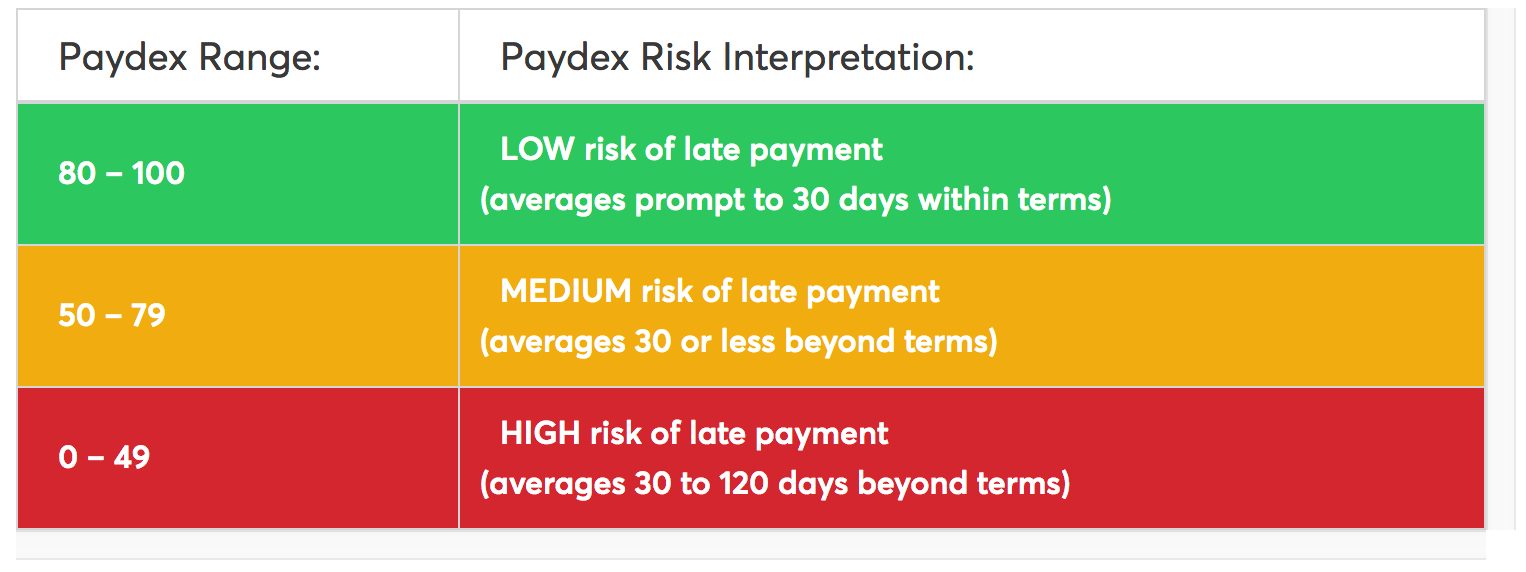 | Paydex Range: | Paydex Risk Interpretation: |
|---|---|
| 80 – 100 | LOW risk of late payment (averages prompt to 30 days within terms) |
| 50 – 79 | MEDIUM risk of late payment (averages 30 or less beyond terms) |
| 0 – 49 | HIGH risk of late payment (averages 30 to 120 days beyond terms) |